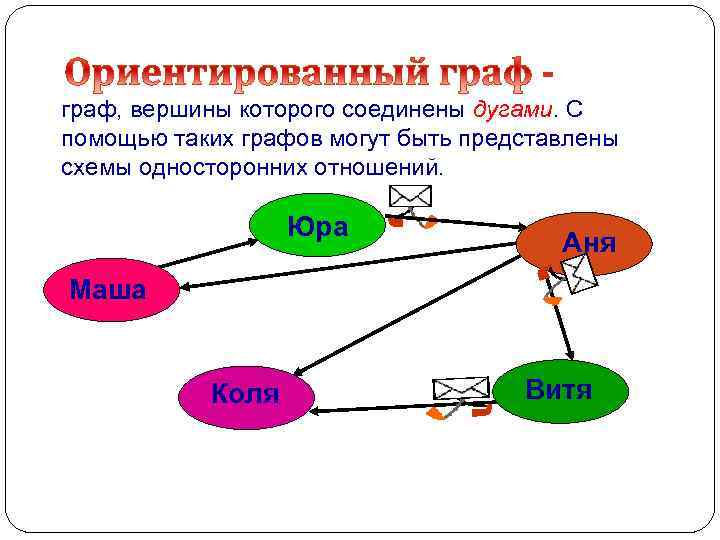 Ориентированный граф -
граф, вершины которого соединены дугами. С помощью таких графов могут быть представлены схемы односторонних отношений.

Юра

Аня

Маша

Коля

Витя